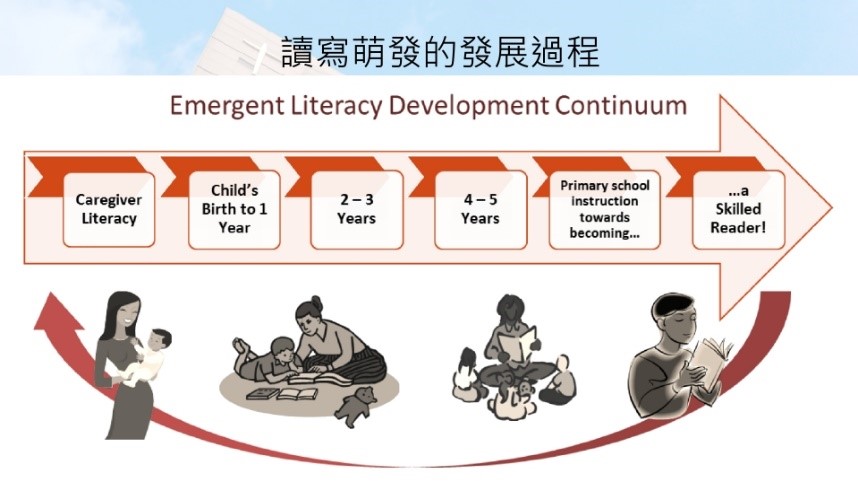 讀寫萌發的發展過程

Emergent Literacy Development Continuum

Caregiver Literacy

Child's Birth to 1 Year

2 – 3 Years

4 – 5 Years

Primary school instruction towards becoming...

...a Skilled Reader!